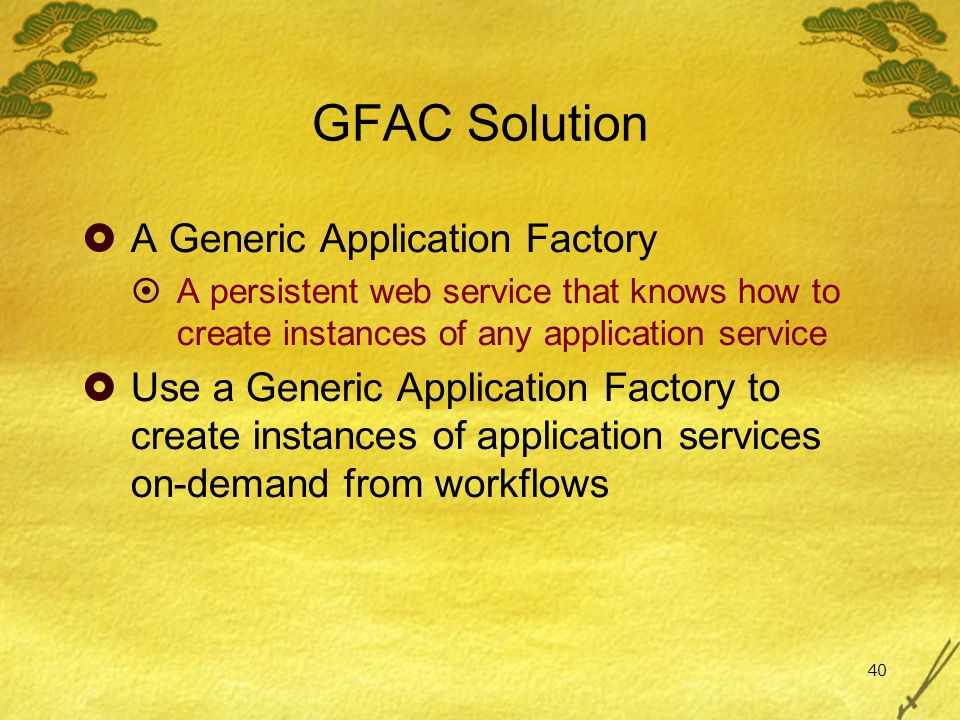 GFAC Solution

A Generic Application Factory

A persistent web service that knows how to create instances of any application service

Use a Generic Application Factory to create instances of application services on-demand from workflows

40